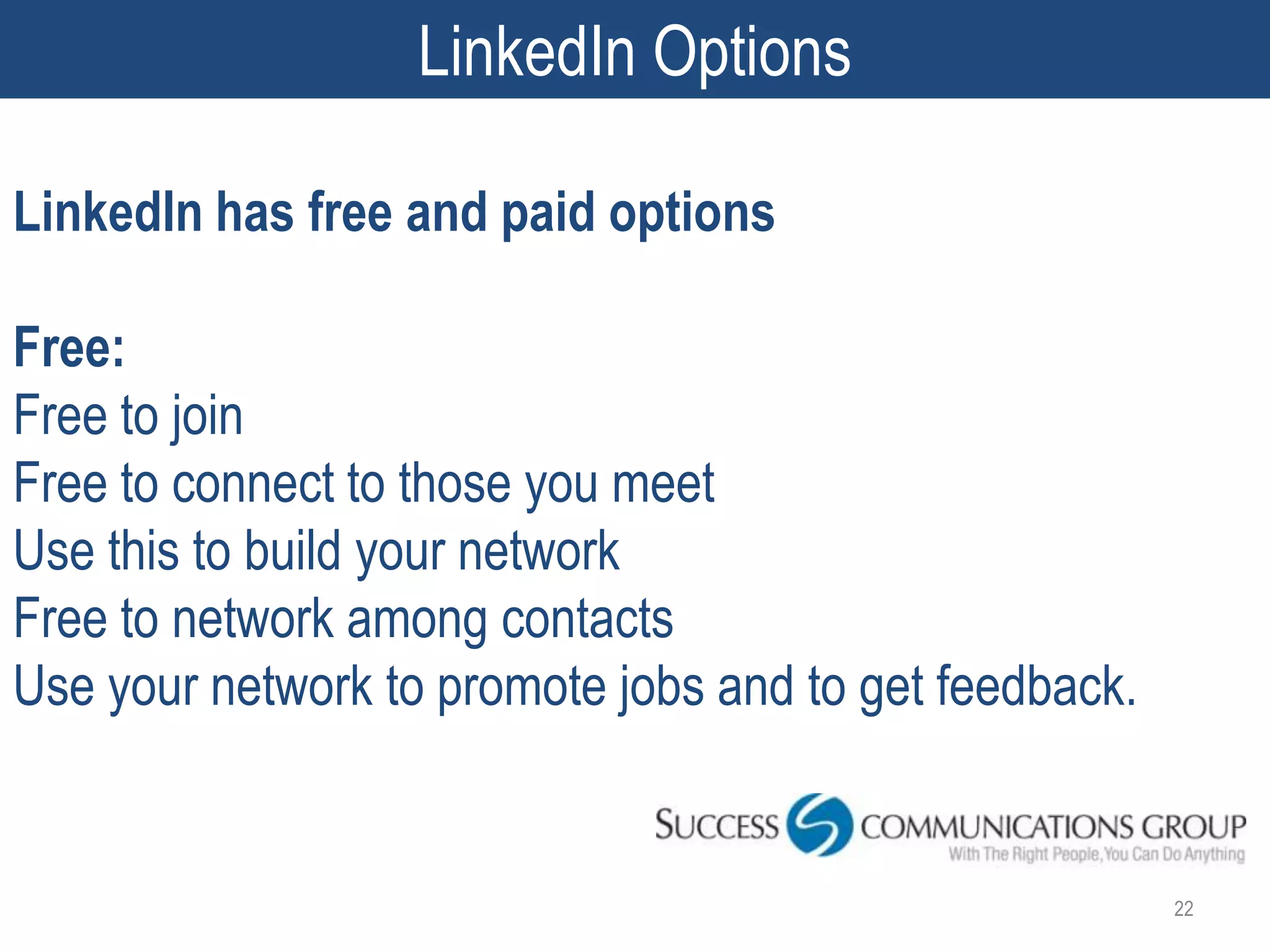 LinkedIn Options

LinkedIn has free and paid options

Free:
Free to join
Free to connect to those you meet
Use this to build your network
Free to network among contacts
Use your network to promote jobs and to get feedback.

SUCCESS COMMUNICATIONS GROUP
With The Right People, You Can Do Anything

22